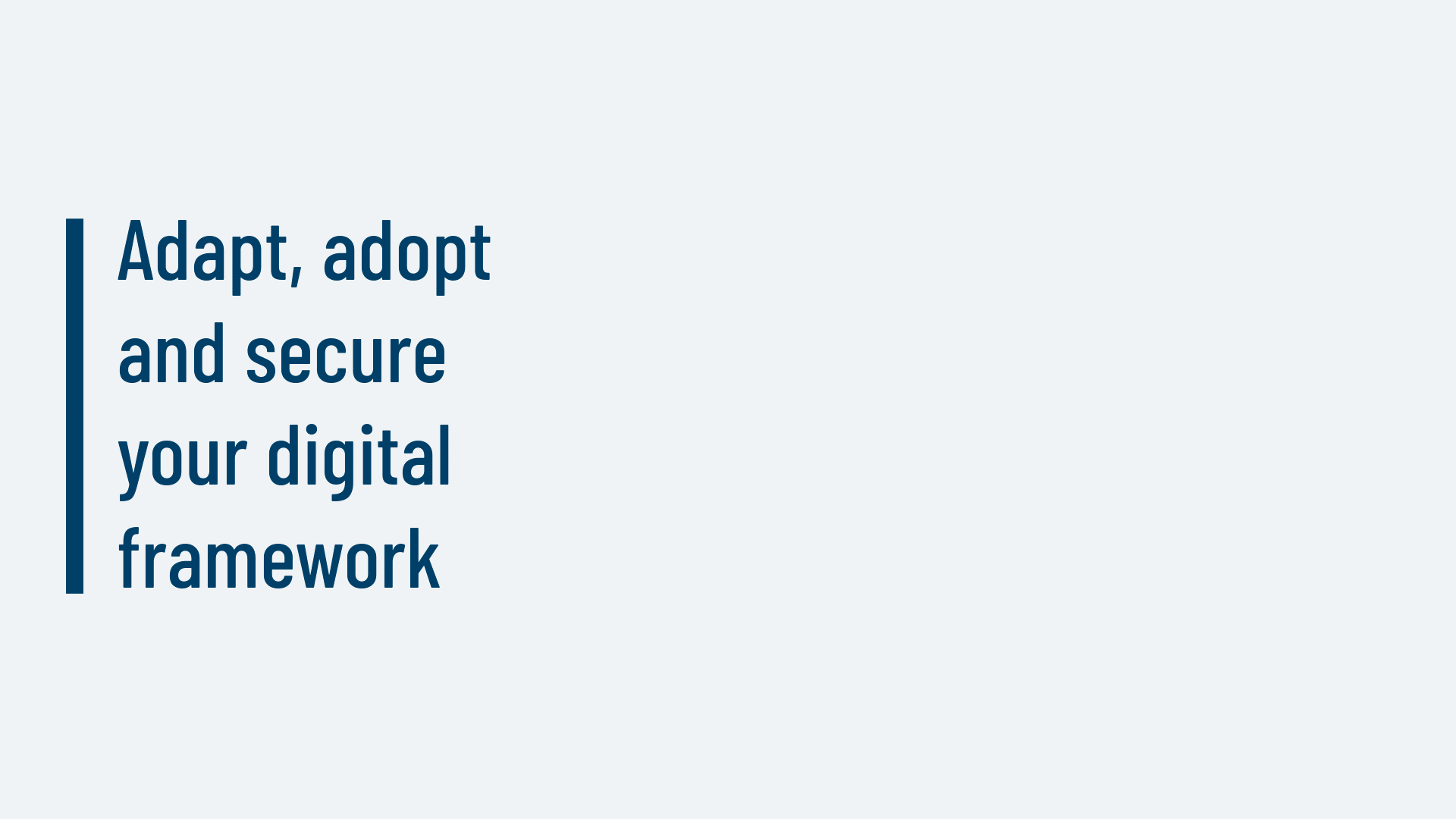 Adapt, adopt and secure your digital framework